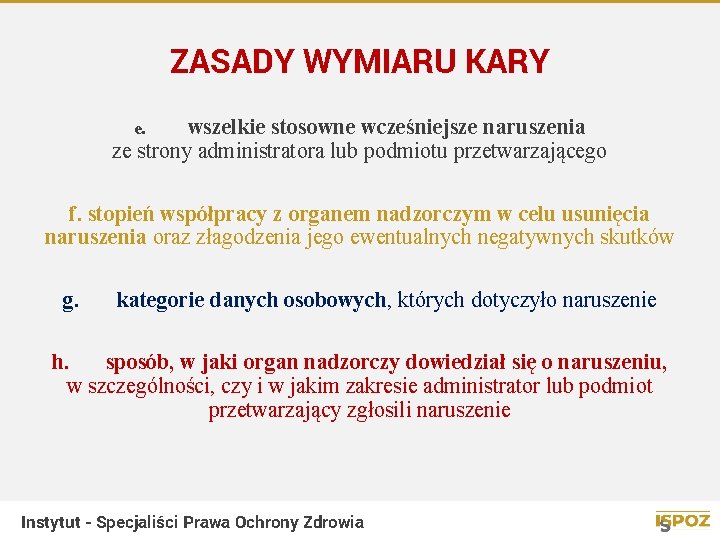 ZASADY WYMIARU KARY

e. wszelkie stosowne wcześniejsze naruszenia ze strony administratora lub podmiotu przetwarzającego

f. stopień współpracy z organem nadzorczym w celu usunięcia naruszenia oraz złagodzenia jego ewentualnych negatywnych skutków

g. kategorie danych osobowych, których dotyczyło naruszenie

h. sposób, w jaki organ nadzorczy dowiedział się o naruszeniu, w szczególności, czy i w jakim zakresie administrator lub podmiot przetwarzający zgłosili naruszenie

Instytut - Specjaliści Prawa Ochrony Zdrowia

ISPOZ 5